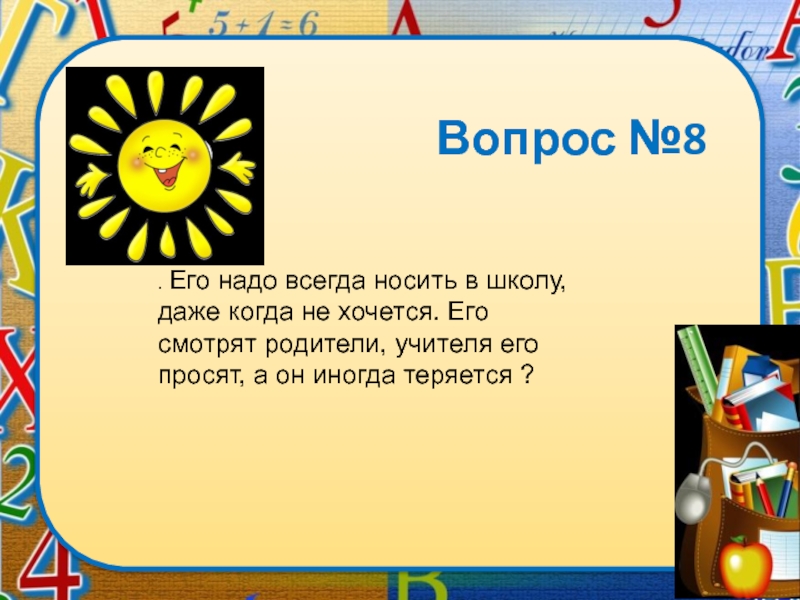 $5+1=6$

Вопрос №8

. Его надо всегда носить в школу, даже когда не хочется. Его смотрят родители, учителя его просят, а он иногда теряется ?